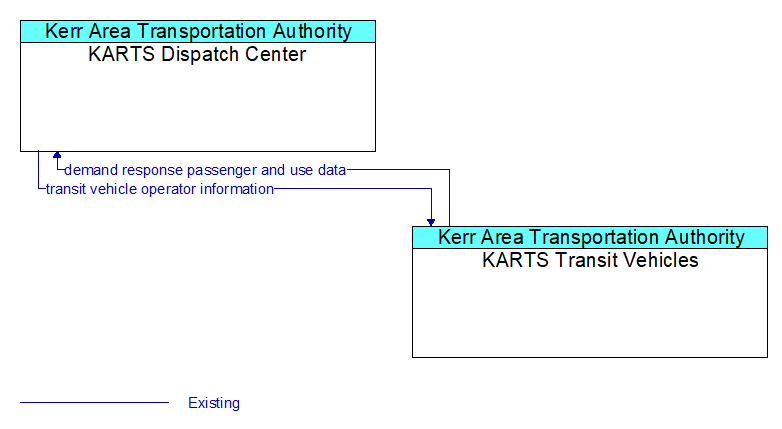 Kerr Area Transportation Authority
KARTS Dispatch Center

demand response passenger and use data
transit vehicle operator information

Kerr Area Transportation Authority
KARTS Transit Vehicles

Existing